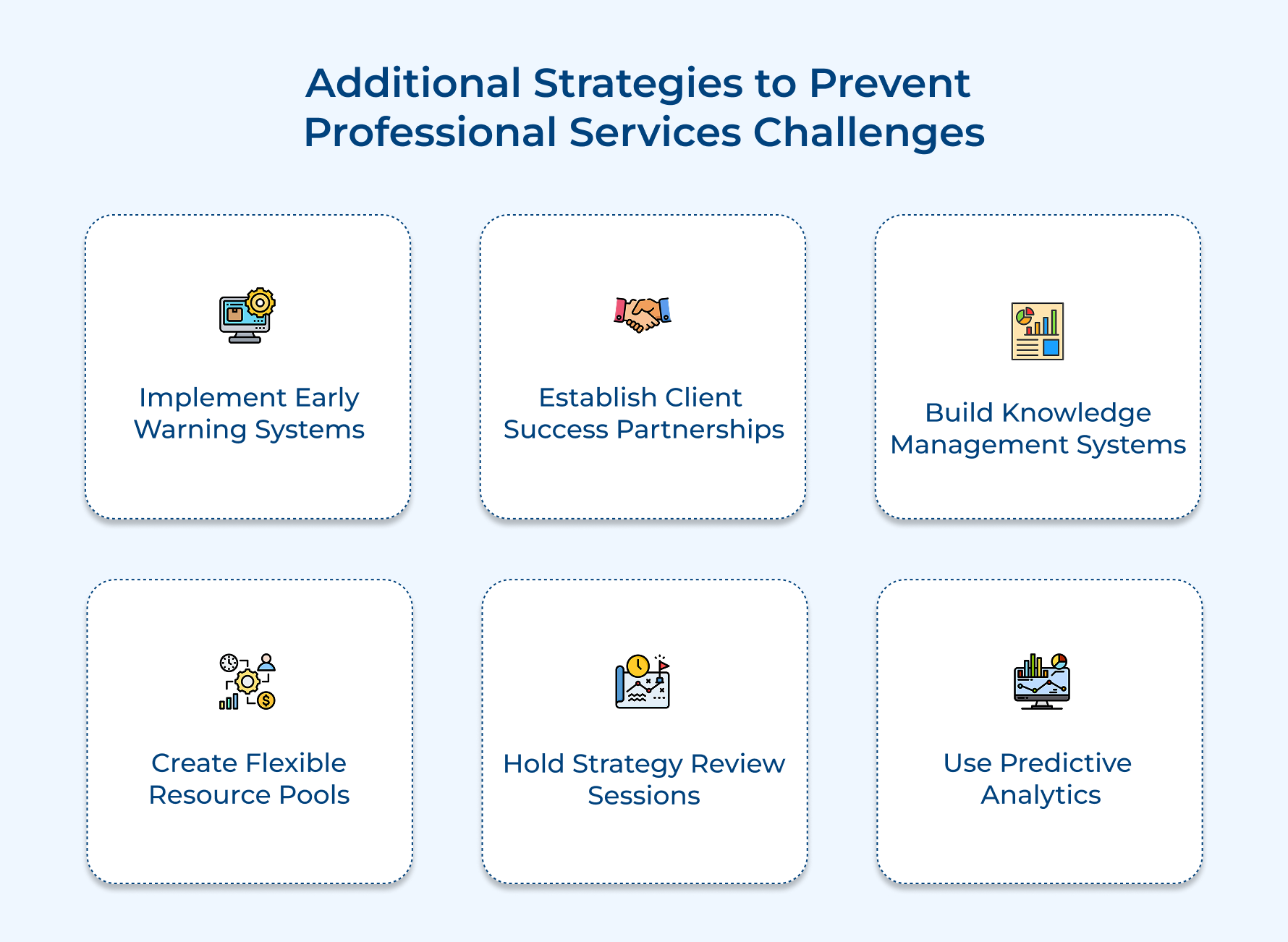 Additional Strategies to Prevent Professional Services Challenges

Implement Early Warning Systems

Establish Client Success Partnerships

Build Knowledge Management Systems

Create Flexible Resource Pools

Hold Strategy Review Sessions

Use Predictive Analytics